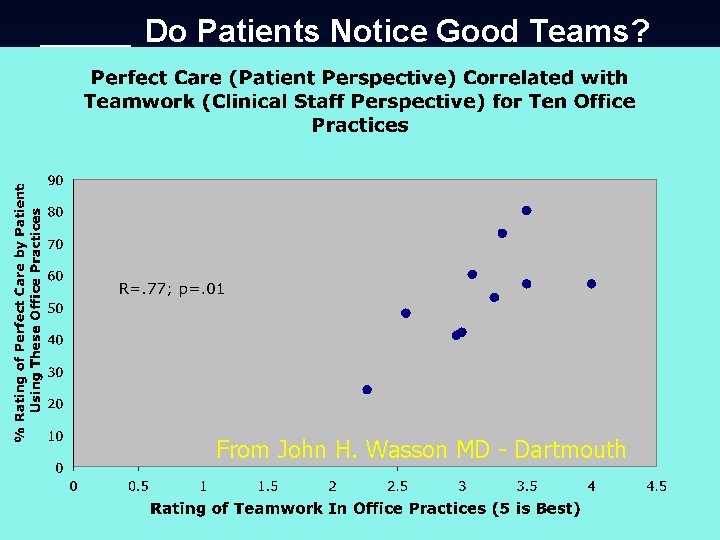 Do Patients Notice Good Teams?

Perfect Care (Patient Perspective) Correlated with Teamwork (Clinical Staff Perspective) for Ten Office Practices

% Rating of Perfect Care by Patient Using These Office Practices

90
80
70
60
50
40
30
20
10
0

R=.77; p=.01

From John H. Wasson MD - Dartmouth

0 0.5 1 1.5 2 2.5 3 3.5 4 4.5

Rating of Teamwork In Office Practices (5 is Best)